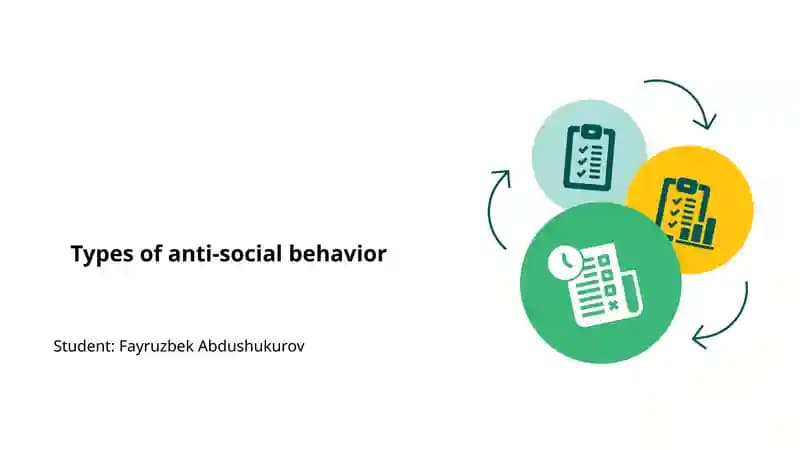 Types of anti-social behavior

Student: Fayruzbek Abdushukurov